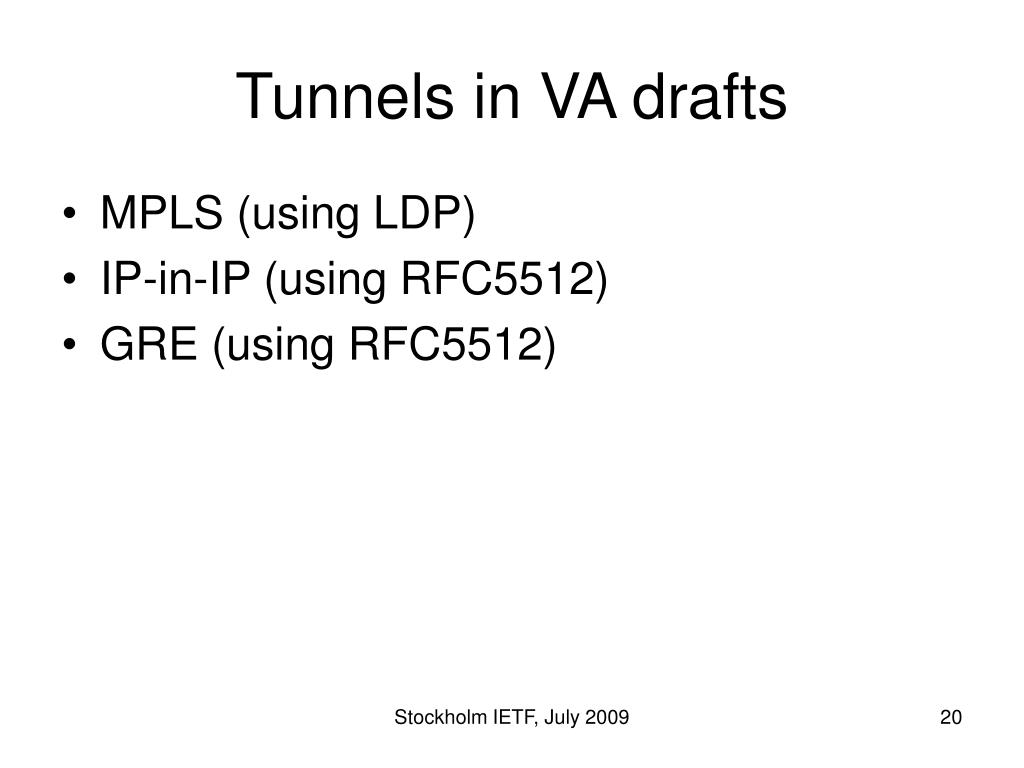 Tunnels in VA drafts

• MPLS (using LDP)
• IP-in-IP (using RFC5512)
• GRE (using RFC5512)

Stockholm IETF, July 2009

20